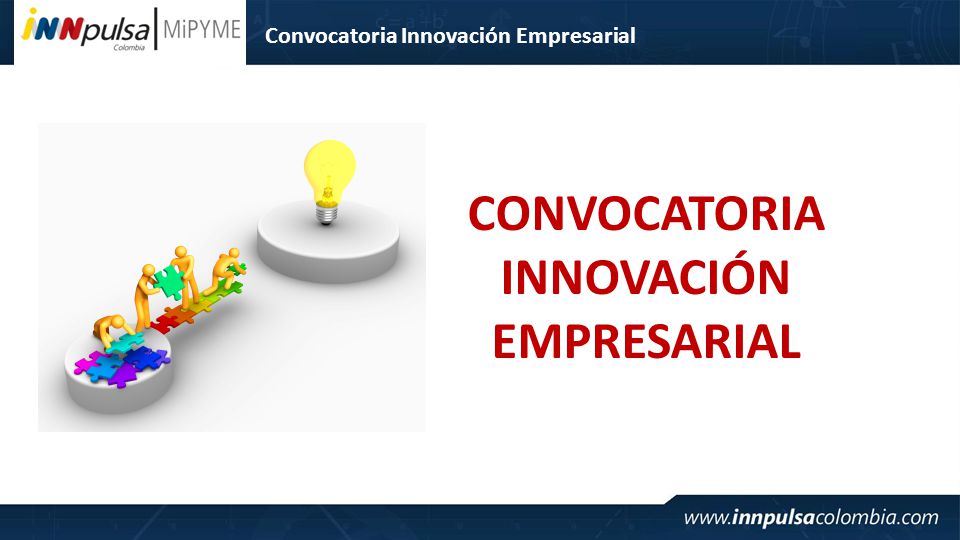 iNNpulsa Colombia | MiPYME

Convocatoria Innovación Empresarial

CONVOCATORIA INNOVACIÓN EMPRESARIAL

www.innpulsacolombia.com